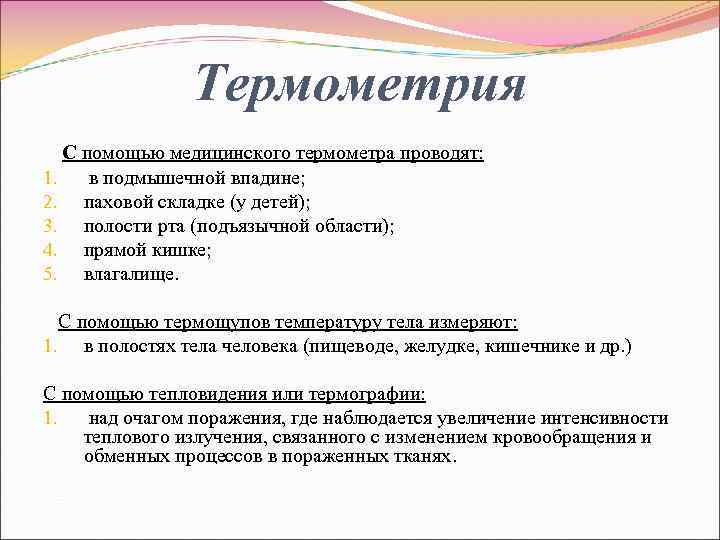 Термометрия

С помощью медицинского термометра проводят:
1. в подмышечной впадине;
2. паховой складке (у детей);
3. полости рта (подъязычной области);
4. прямой кишке;
5. влагалище.

С помощью термощупов температуру тела измеряют:
1. в полостях тела человека (пищеводе, желудке, кишечнике и др.)

С помощью тепловидения или термографии:
1. над очагом поражения, где наблюдается увеличение интенсивности теплового излучения, связанного с изменением кровообращения и обменных процессов в пораженных тканях.